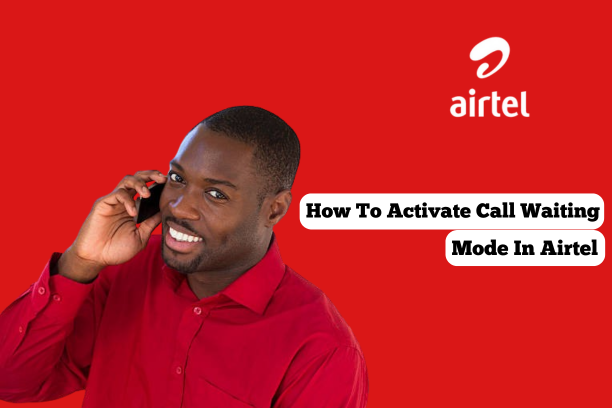 airtel

How To Activate Call Waiting Mode In Airtel